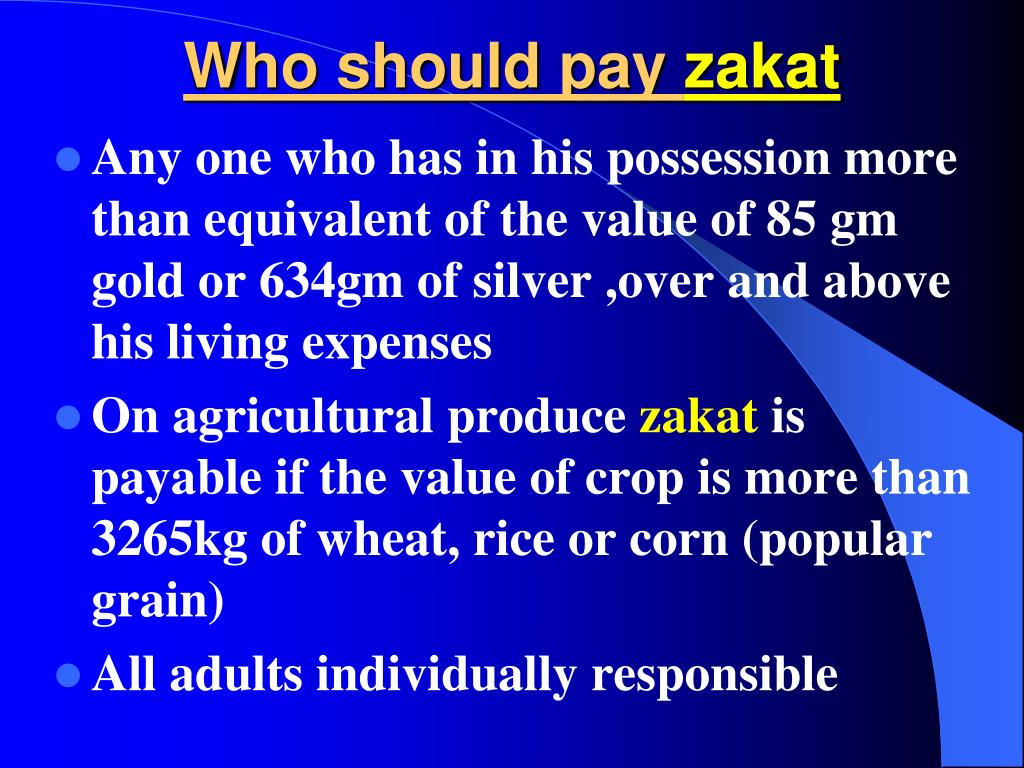 Who should pay zakat

- Any one who has in his possession more than equivalent of the value of 85 gm gold or 634gm of silver ,over and above his living expenses
- On agricultural produce zakat is payable if the value of crop is more than 3265kg of wheat, rice or corn (popular grain)
- All adults individually responsible